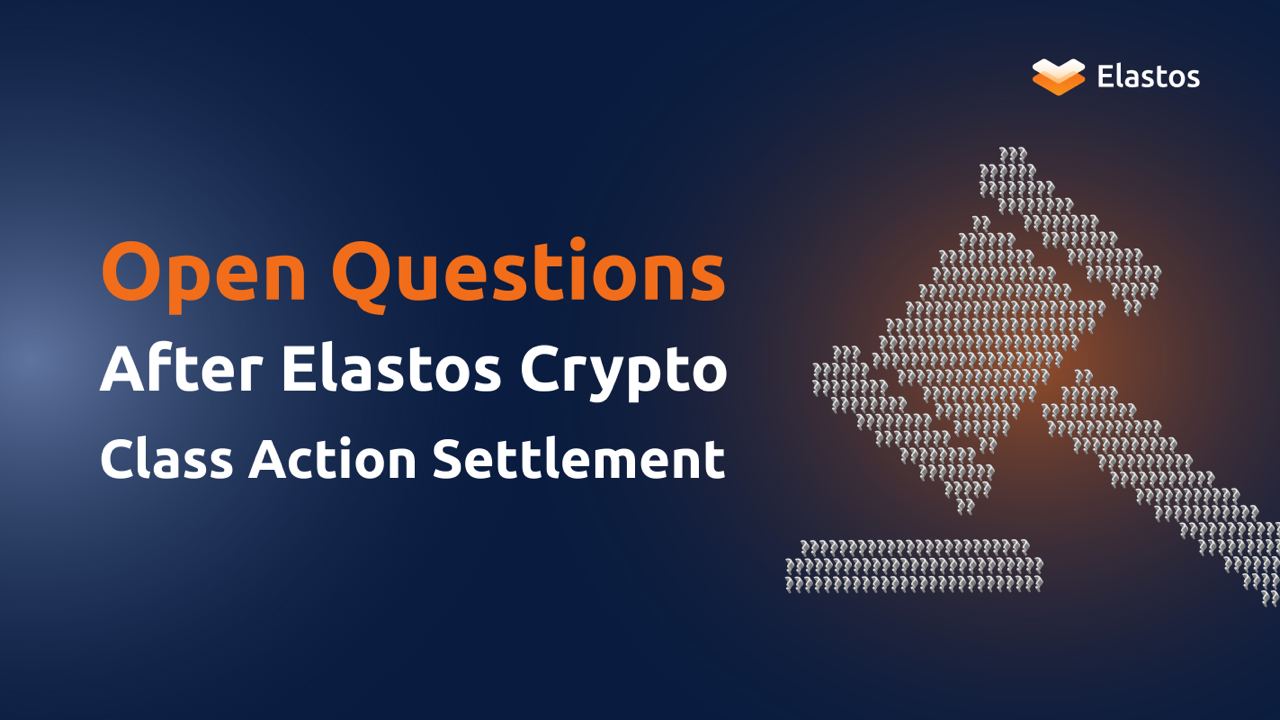 Elastos

Open Questions
After Elastos Crypto
Class Action Settlement